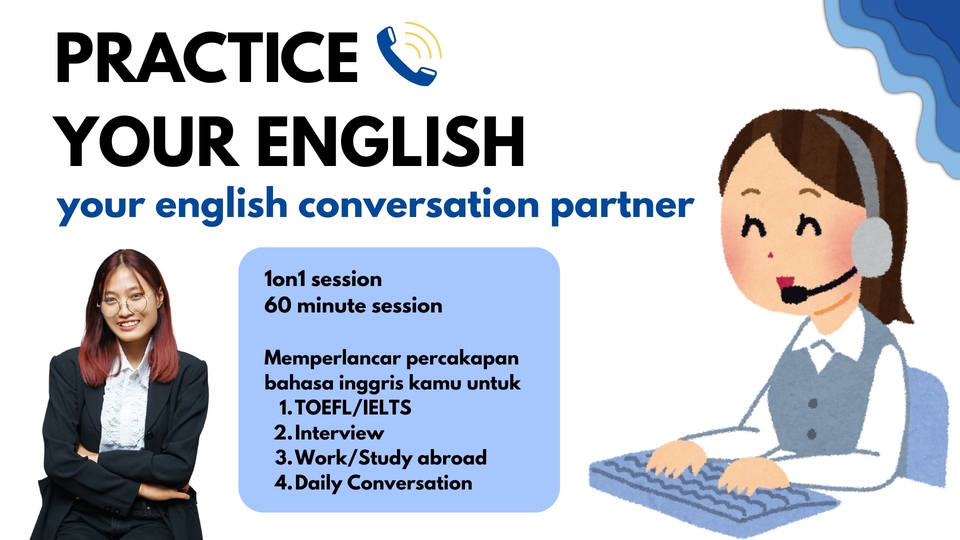 PRACTICE YOUR ENGLISH

your english conversation partner

1on1 session
60 minute session

Memperlancar percakapan bahasa inggris kamu untuk
1. TOEFL/IELTS
2. Interview
3. Work/Study abroad
4. Daily Conversation